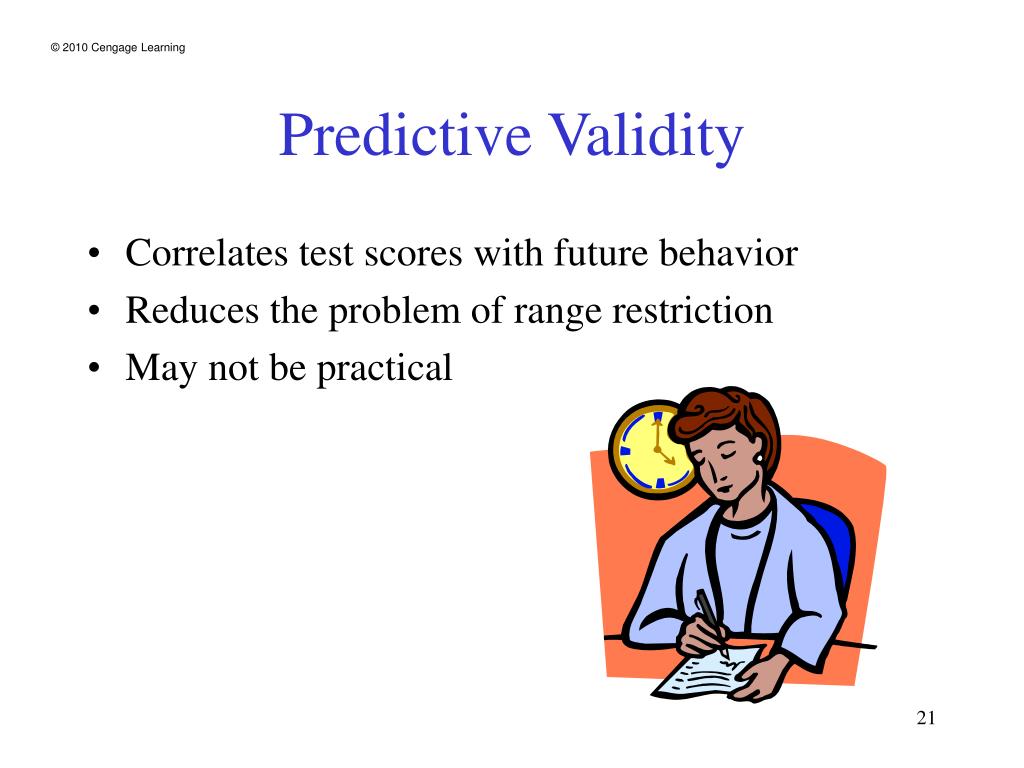 © 2010 Cengage Learning

Predictive Validity

• Correlates test scores with future behavior
• Reduces the problem of range restriction
• May not be practical

21